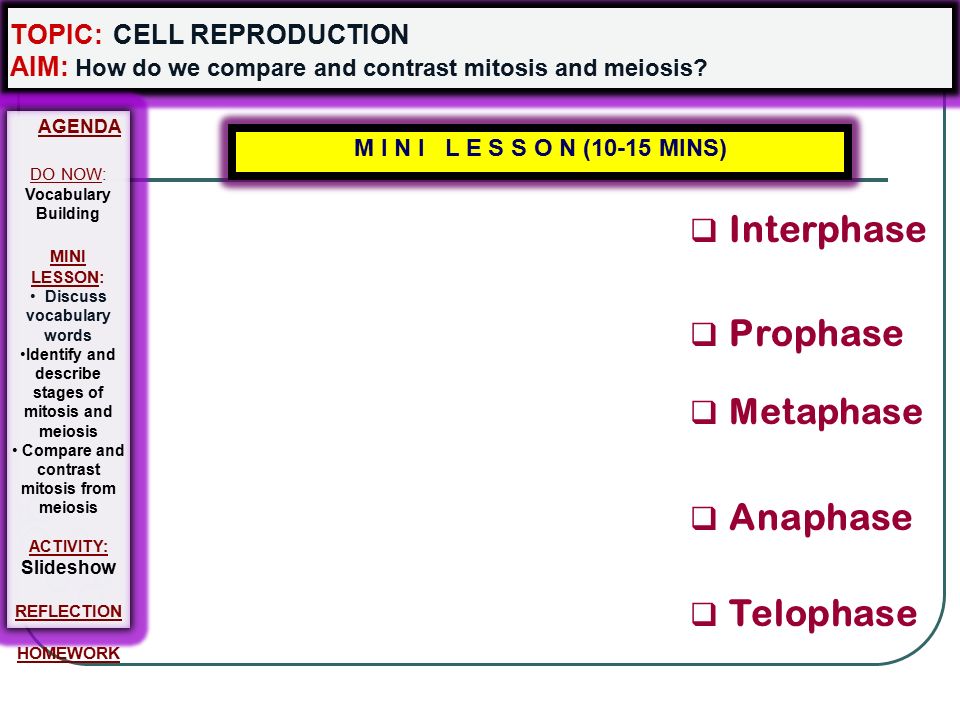 TOPIC: CELL REPRODUCTION
AIM: How do we compare and contrast mitosis and meiosis?

AGENDA

DO NOW: Vocabulary Building

MINI LESSON:
• Discuss vocabulary words
•Identify and describe stages of mitosis and meiosis
• Compare and contrast mitosis from meiosis

ACTIVITY: Slideshow

REFLECTION

HOMEWORK

M I N I L E S S O N (10-15 MINS)

❑ Interphase

❑ Prophase

❑ Metaphase

❑ Anaphase

❑ Telophase